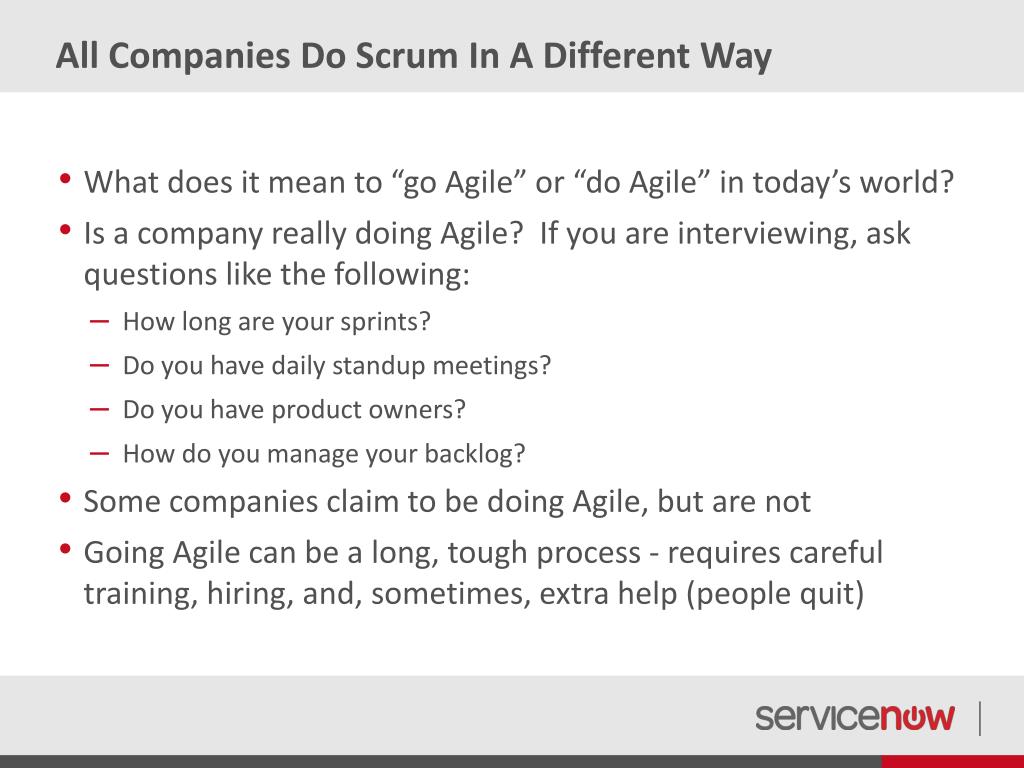 All Companies Do Scrum In A Different Way

• What does it mean to “go Agile” or “do Agile” in today’s world?
• Is a company really doing Agile? If you are interviewing, ask questions like the following:
– How long are your sprints?
– Do you have daily standup meetings?
– Do you have product owners?
– How do you manage your backlog?
• Some companies claim to be doing Agile, but are not
• Going Agile can be a long, tough process - requires careful training, hiring, and, sometimes, extra help (people quit)

servicenow